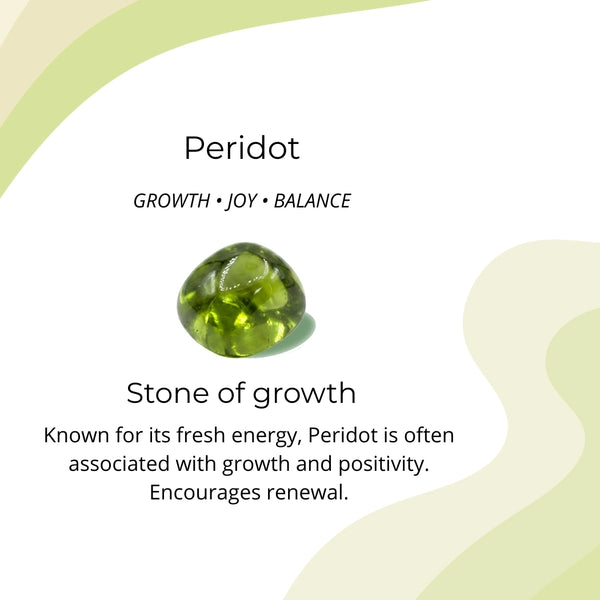 Peridot

GROWTH • JOY • BALANCE

Stone of growth

Known for its fresh energy, Peridot is often associated with growth and positivity. Encourages renewal.